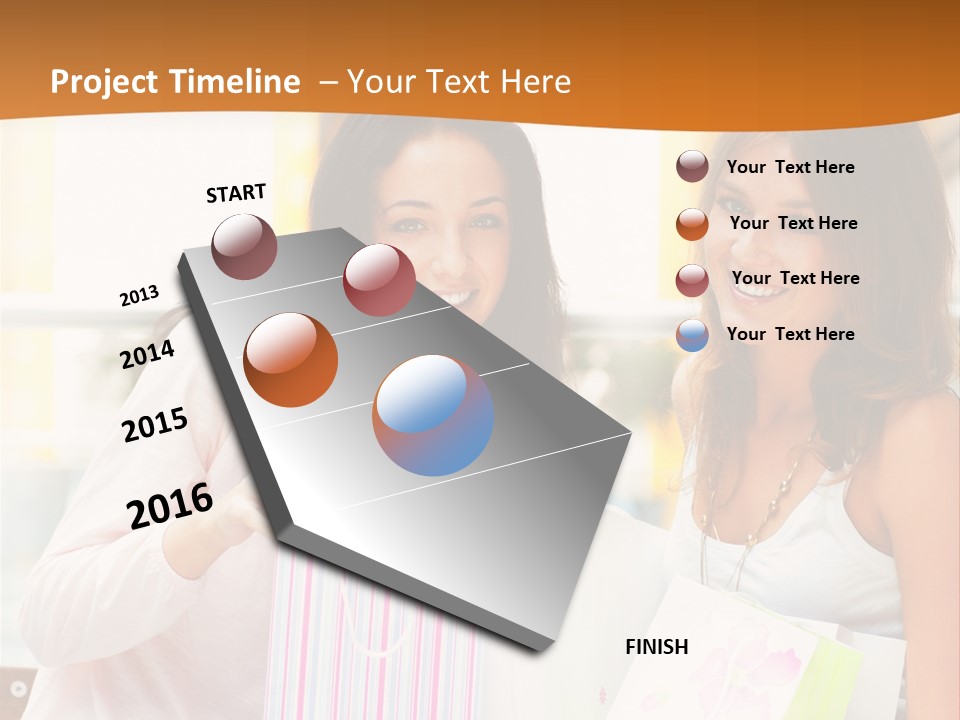 Project Timeline – Your Text Here

START

2013

2014

2015

2016

FINISH

Your Text Here

Your Text Here

Your Text Here

Your Text Here